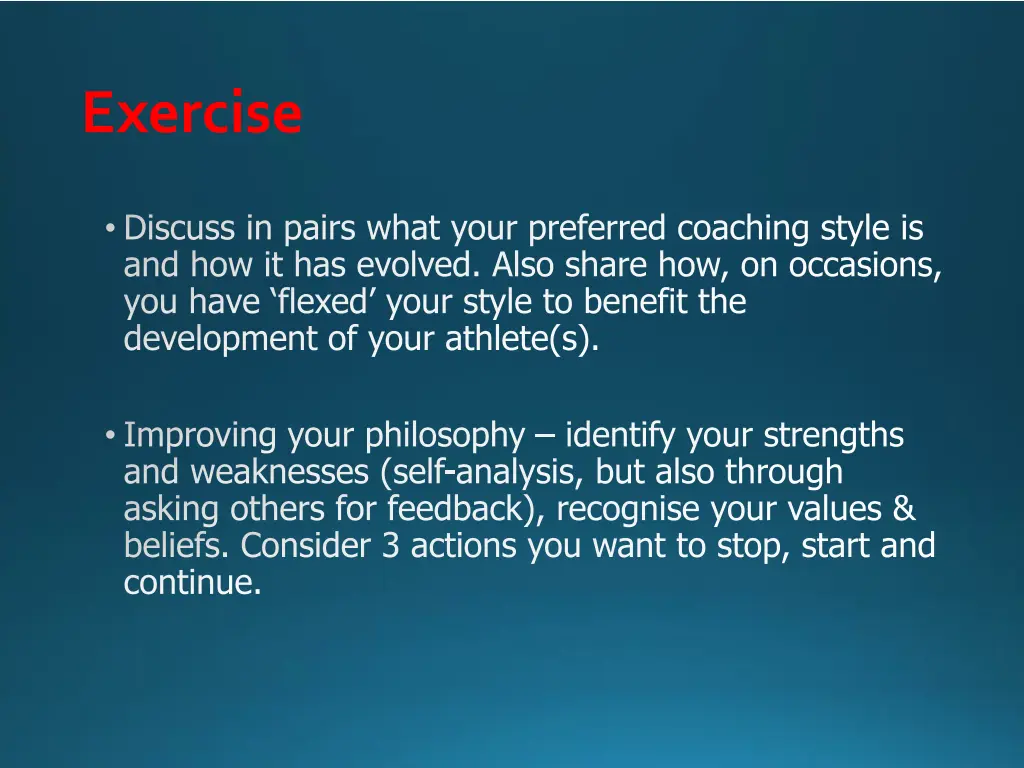 Exercise

• Discuss in pairs what your preferred coaching style is and how it has evolved. Also share how, on occasions, you have ‘flexed’ your style to benefit the development of your athlete(s).

• Improving your philosophy – identify your strengths and weaknesses (self-analysis, but also through asking others for feedback), recognise your values & beliefs. Consider 3 actions you want to stop, start and continue.